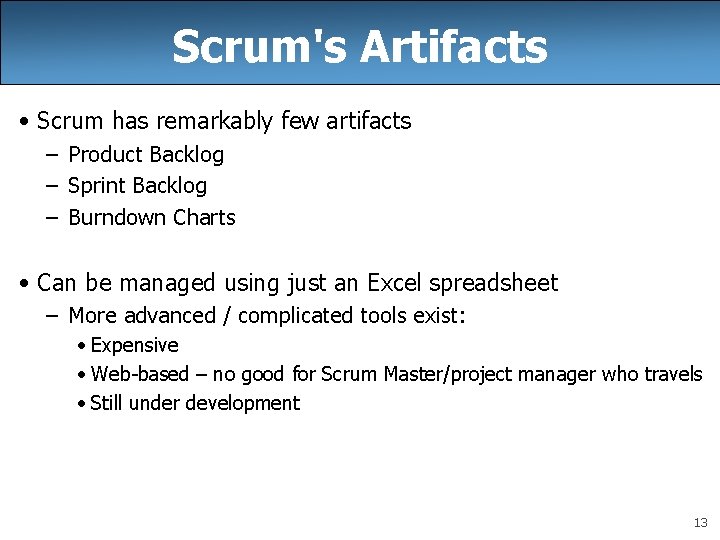 Scrum's Artifacts

• Scrum has remarkably few artifacts
– Product Backlog
– Sprint Backlog
– Burndown Charts

• Can be managed using just an Excel spreadsheet
– More advanced / complicated tools exist:
• Expensive
• Web-based – no good for Scrum Master/project manager who travels
• Still under development

13